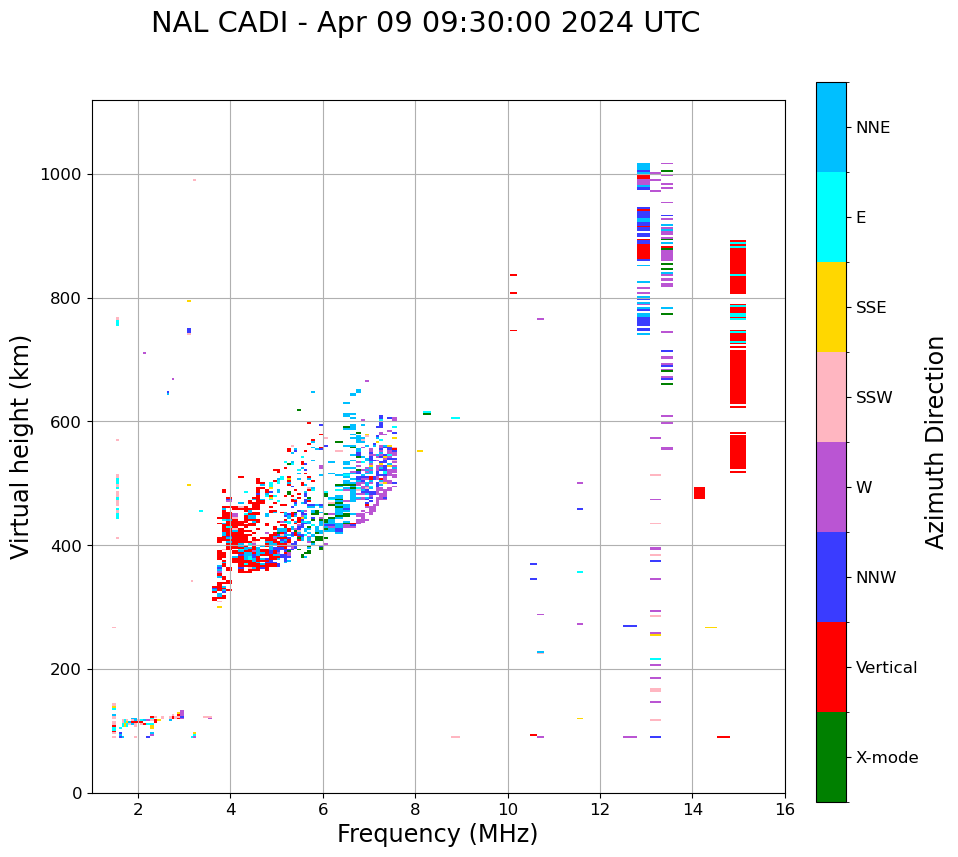 NAL CADI - Apr 09 09:30:00 2024 UTC

Virtual height (km)

1000
800
600
400
200
0

2
4
6
8
10
12
14
16

Frequency (MHz)

NNE
E
SSE
SSW
W
NNW
Vertical
X-mode

Azimuth Direction